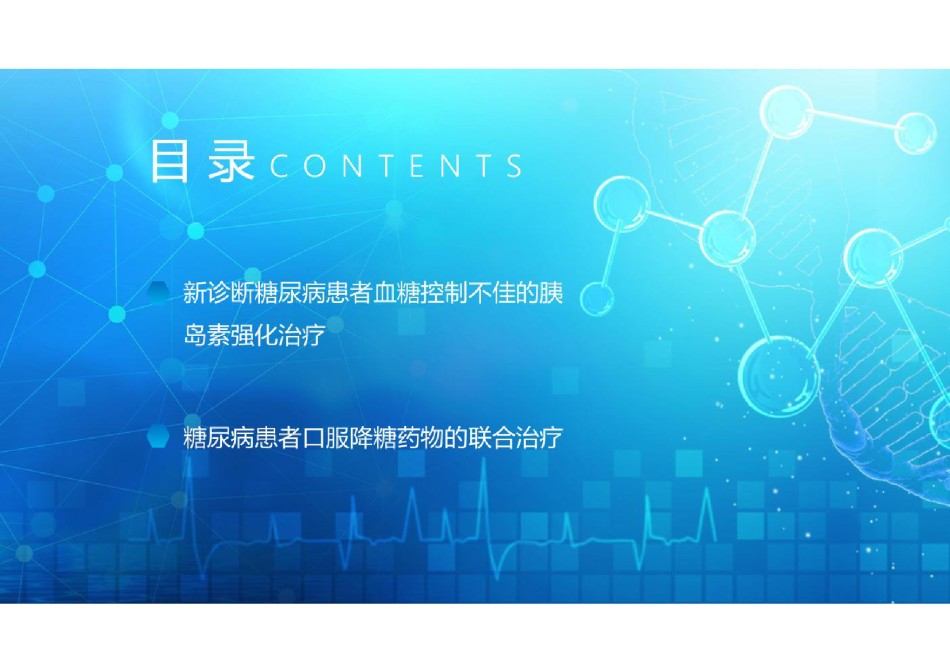 目录 CONTENTS

新诊断糖尿病患者血糖控制不佳的胰岛素强化治疗

糖尿病患者口服降糖药物的联合治疗